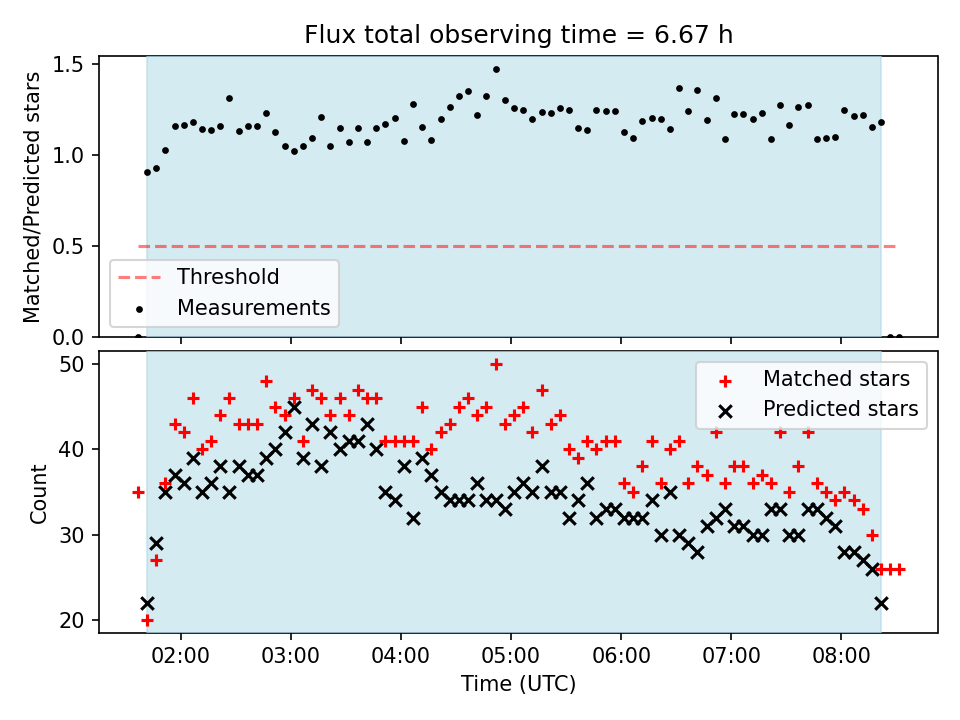 Flux total observing time = 6.67 h

Matched/Predicted stars

1.5
1.0
0.5
0.0

Threshold
Measurements

Count

50
40
30
20

Matched stars
Predicted stars

02:00
03:00
04:00
05:00
06:00
07:00
08:00

Time (UTC)